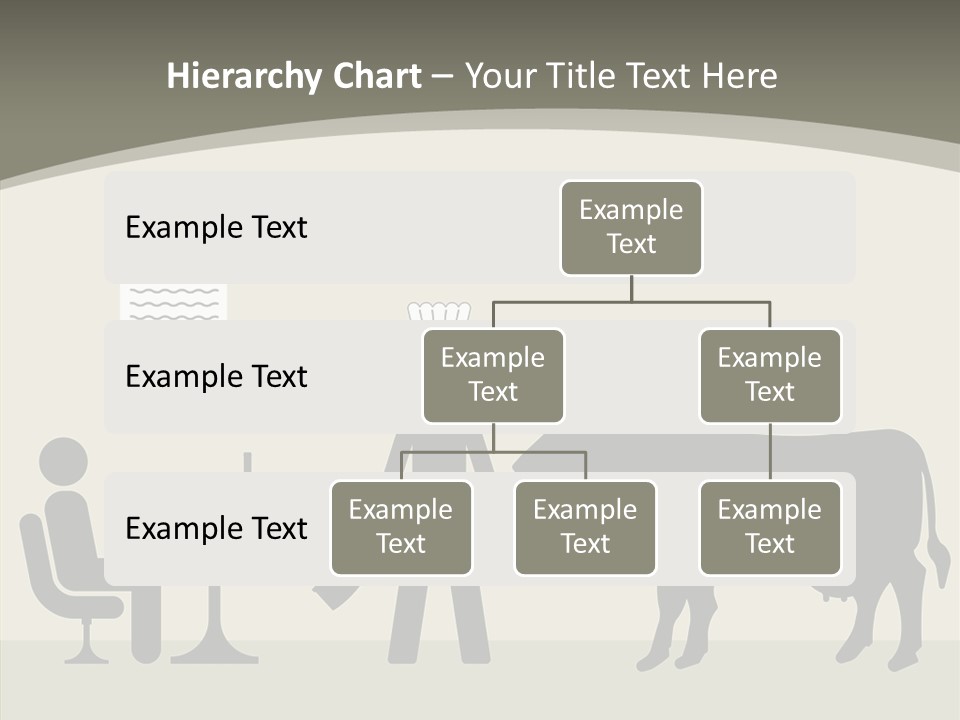 Hierarchy Chart – Your Title Text Here

Example Text

Example Text

Example Text

Example Text

Example Text

Example Text

Example Text

Example Text

Example Text